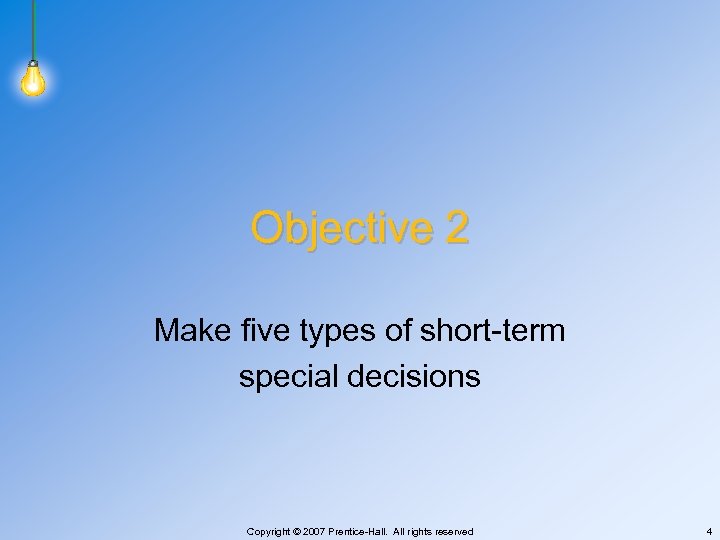 Objective 2

Make five types of short-term special decisions

Copyright © 2007 Prentice-Hall. All rights reserved

4